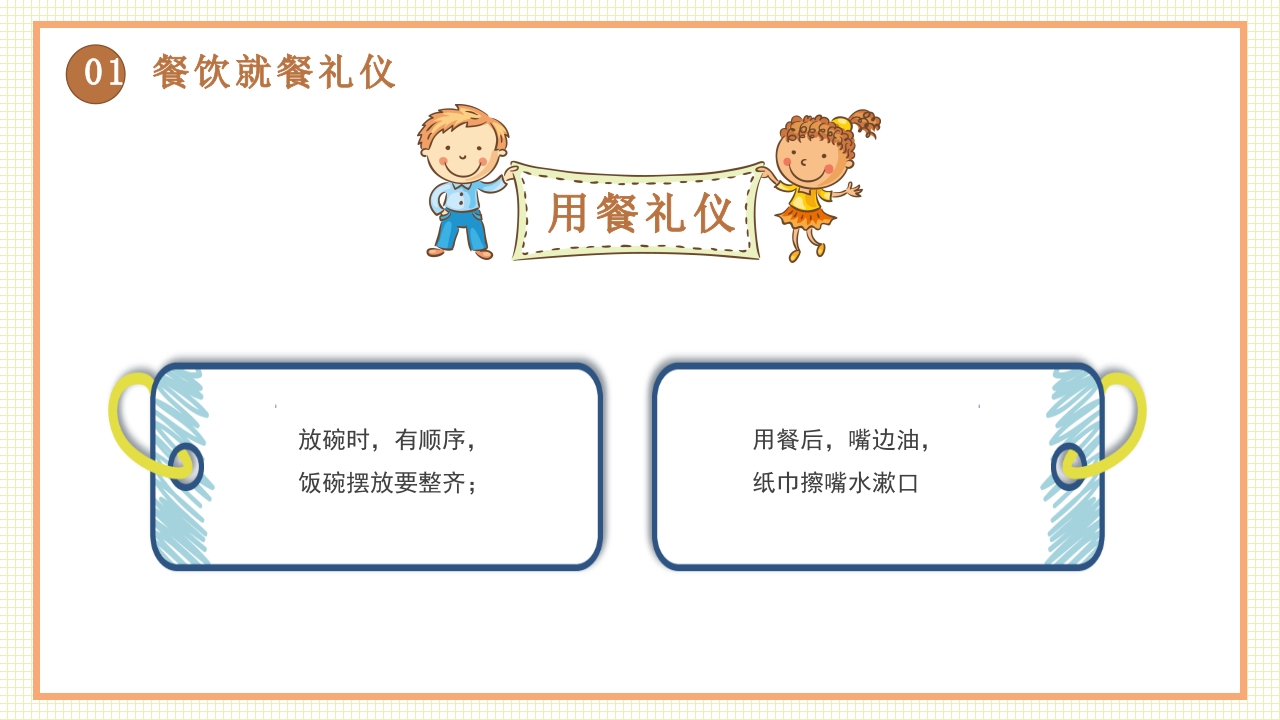 01 餐饮就餐礼仪

用餐礼仪

放碗时，有顺序，
饭碗摆放要整齐；

用餐后，嘴边油，
纸巾擦嘴水漱口